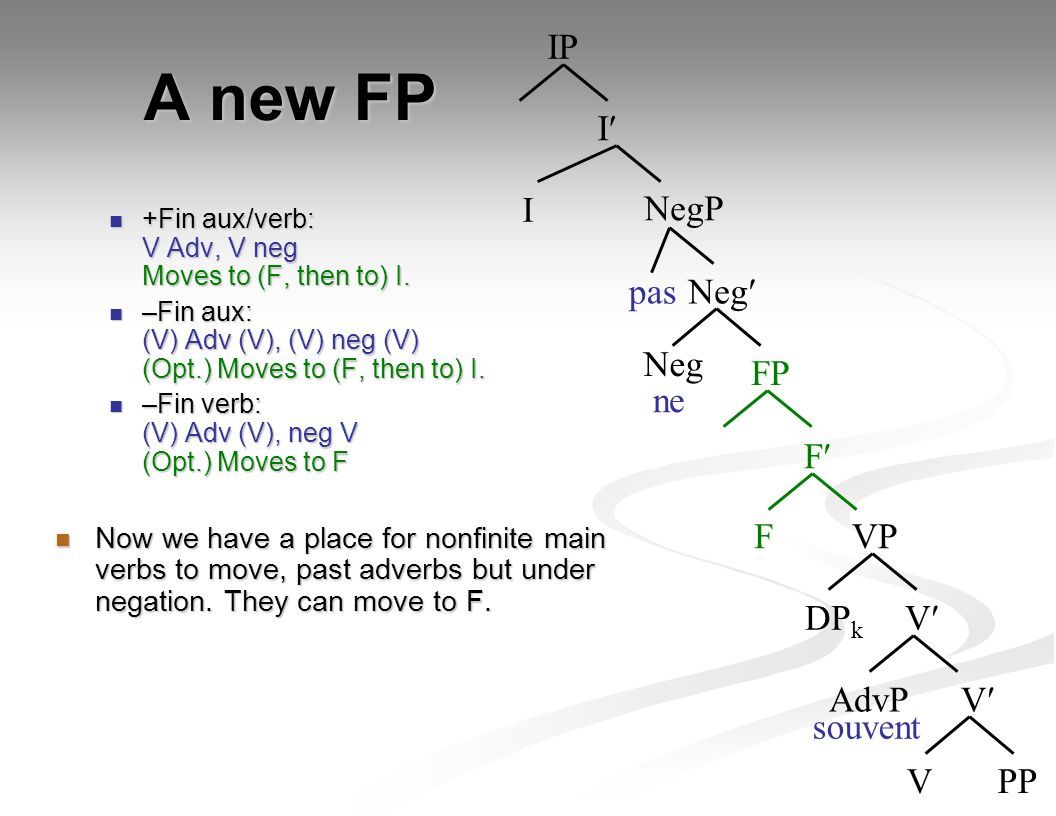 A new FP

+Fin aux/verb:
V Adv, V neg
Moves to (F, then to) I.

–Fin aux:
(V) Adv (V), (V) neg (V)
(Opt.) Moves to (F, then to) I.

–Fin verb:
(V) Adv (V), neg V
(Opt.) Moves to F

Now we have a place for nonfinite main verbs to move, past adverbs but under negation. They can move to F.

IP
I′
I
NegP
pas
Neg′
Neg
ne
FP
F′
F
VP
$DP_k$
V′
AdvP
souvent
V′
V
PP